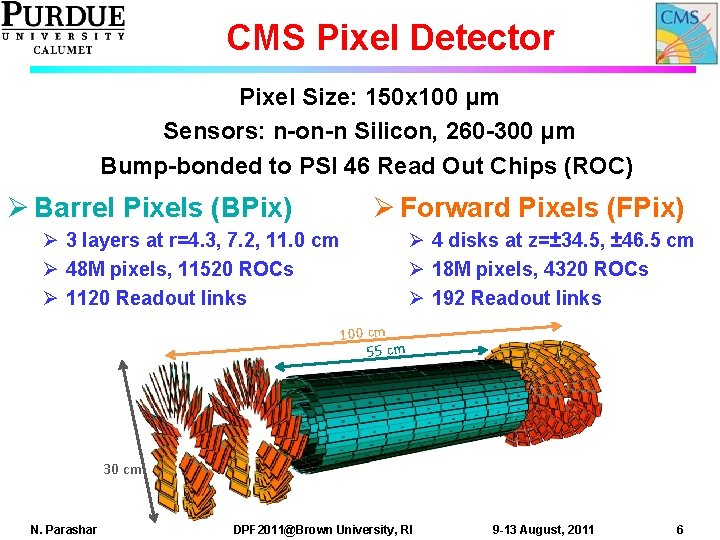 PURDUE
UNIVERSITY
CALUMET

CMS Pixel Detector

CMS

Pixel Size: 150x100 μm
Sensors: n-on-n Silicon, 260-300 μm
Bump-bonded to PSI 46 Read Out Chips (ROC)

➢ Barrel Pixels (BPix)
➢ 3 layers at r=4.3, 7.2, 11.0 cm
➢ 48M pixels, 11520 ROCs
➢ 1120 Readout links

➢ Forward Pixels (FPix)
➢ 4 disks at z=±34.5, ±46.5 cm
➢ 18M pixels, 4320 ROCs
➢ 192 Readout links

100 cm
55 cm
30 cm

N. Parashar
DPF 2011@Brown University, RI
9-13 August, 2011
6